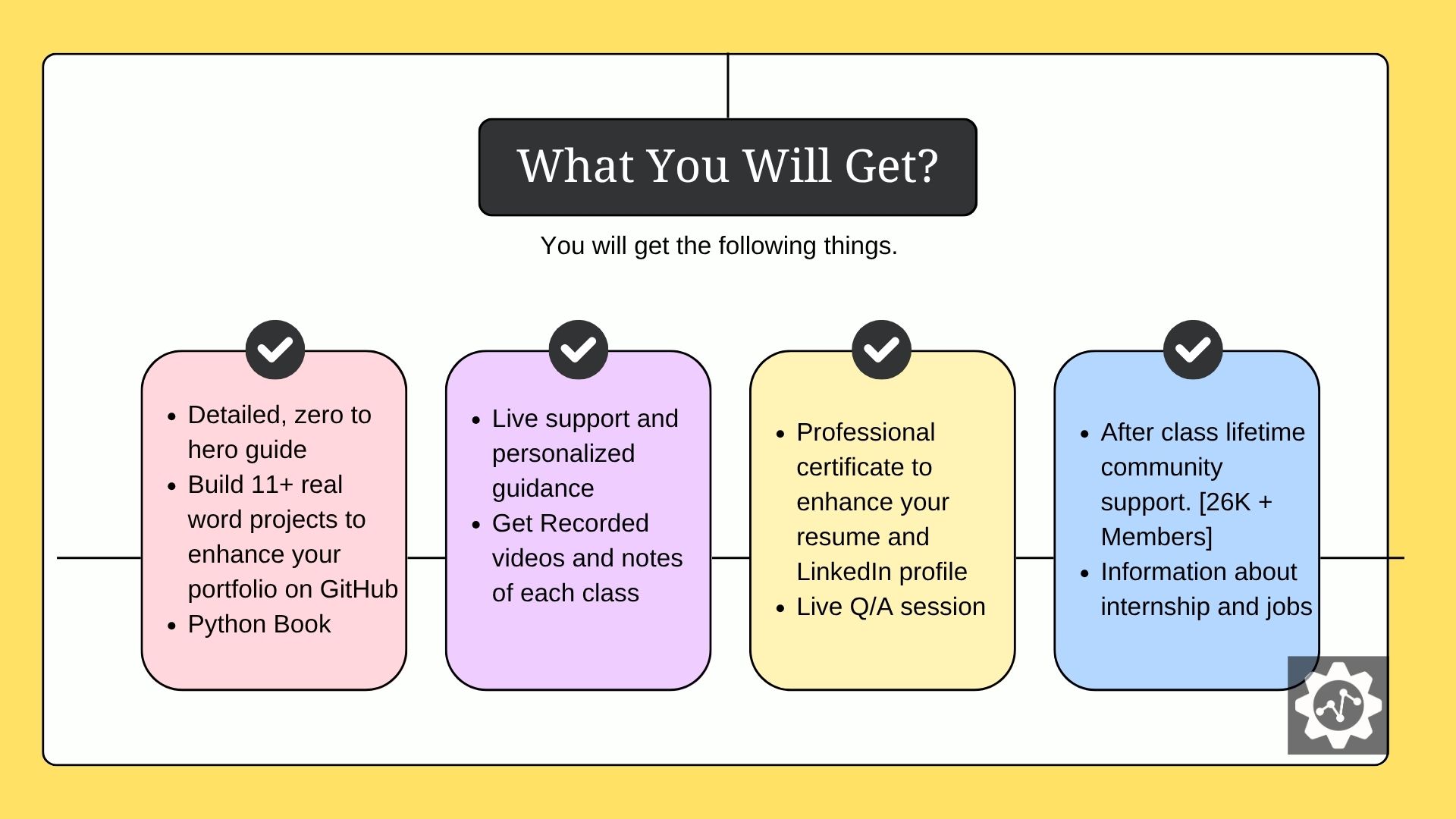 What You Will Get?

You will get the following things.

- Detailed, zero to hero guide
- Build 11+ real word projects to enhance your portfolio on GitHub
- Python Book

- Live support and personalized guidance
- Get Recorded videos and notes of each class

- Professional certificate to enhance your resume and LinkedIn profile
- Live Q/A session

- After class lifetime community support. [26K + Members]
- Information about internship and jobs